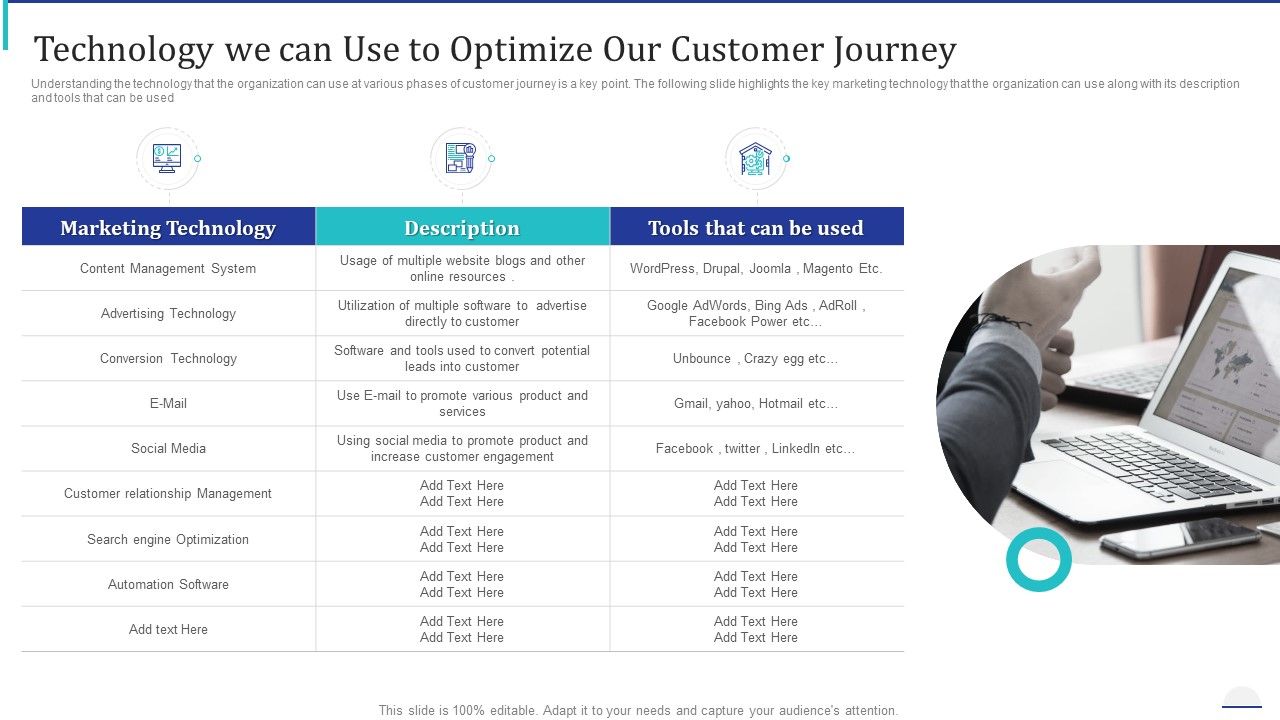 Technology we can Use to Optimize Our Customer Journey

Understanding the technology that the organization can use at various phases of customer journey is a key point. The following slide highlights the key marketing technology that the organization can use along with its description and tools that can be used

| Marketing Technology | Description | Tools that can be used |
|---|---|---|
| Content Management System | Usage of multiple website blogs and other online resources . | WordPress, Drupal, Joomla , Magento Etc. |
| Advertising Technology | Utilization of multiple software to advertise directly to customer | Google AdWords, Bing Ads , AdRoll , Facebook Power etc… |
| Conversion Technology | Software and tools used to convert potential leads into customer | Unbounce , Crazy egg etc… |
| E-Mail | Use E-mail to promote various product and services | Gmail, yahoo, Hotmail etc… |
| Social Media | Using social media to promote product and increase customer engagement | Facebook , twitter , LinkedIn etc… |
| Customer relationship Management | Add Text Here Add Text Here | Add Text Here Add Text Here |
| Search engine Optimization | Add Text Here Add Text Here | Add Text Here Add Text Here |
| Automation Software | Add Text Here Add Text Here | Add Text Here Add Text Here |
| Add text Here | Add Text Here Add Text Here | Add Text Here Add Text Here |

This slide is 100% editable. Adapt it to your needs and capture your audience's attention.